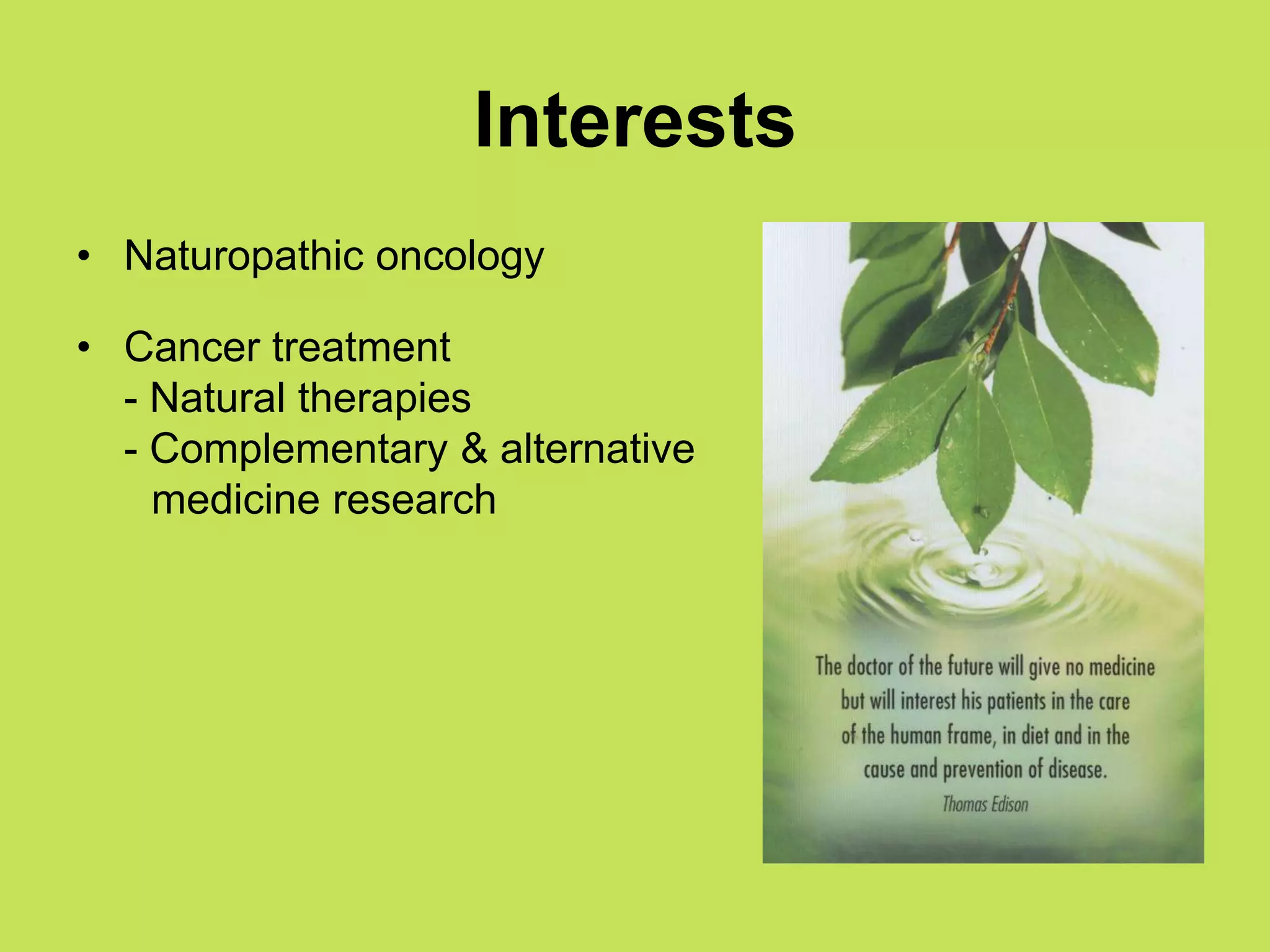 Interests

• Naturopathic oncology

• Cancer treatment
- Natural therapies
- Complementary & alternative medicine research

The doctor of the future will give no medicine but will interest his patients in the care of the human frame, in diet and in the cause and prevention of disease.
Thomas Edison